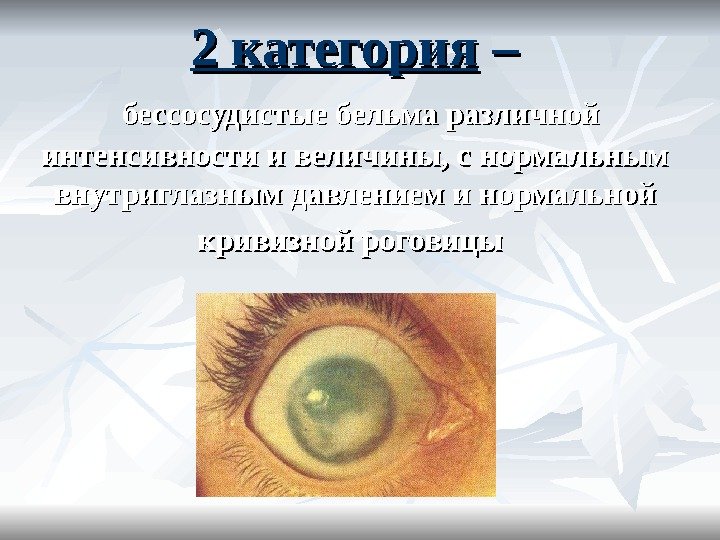 2 категория –

бессосудистые бельма различной интенсивности и величины, с нормальным внутриглазным давлением и нормальной кривизной роговицы